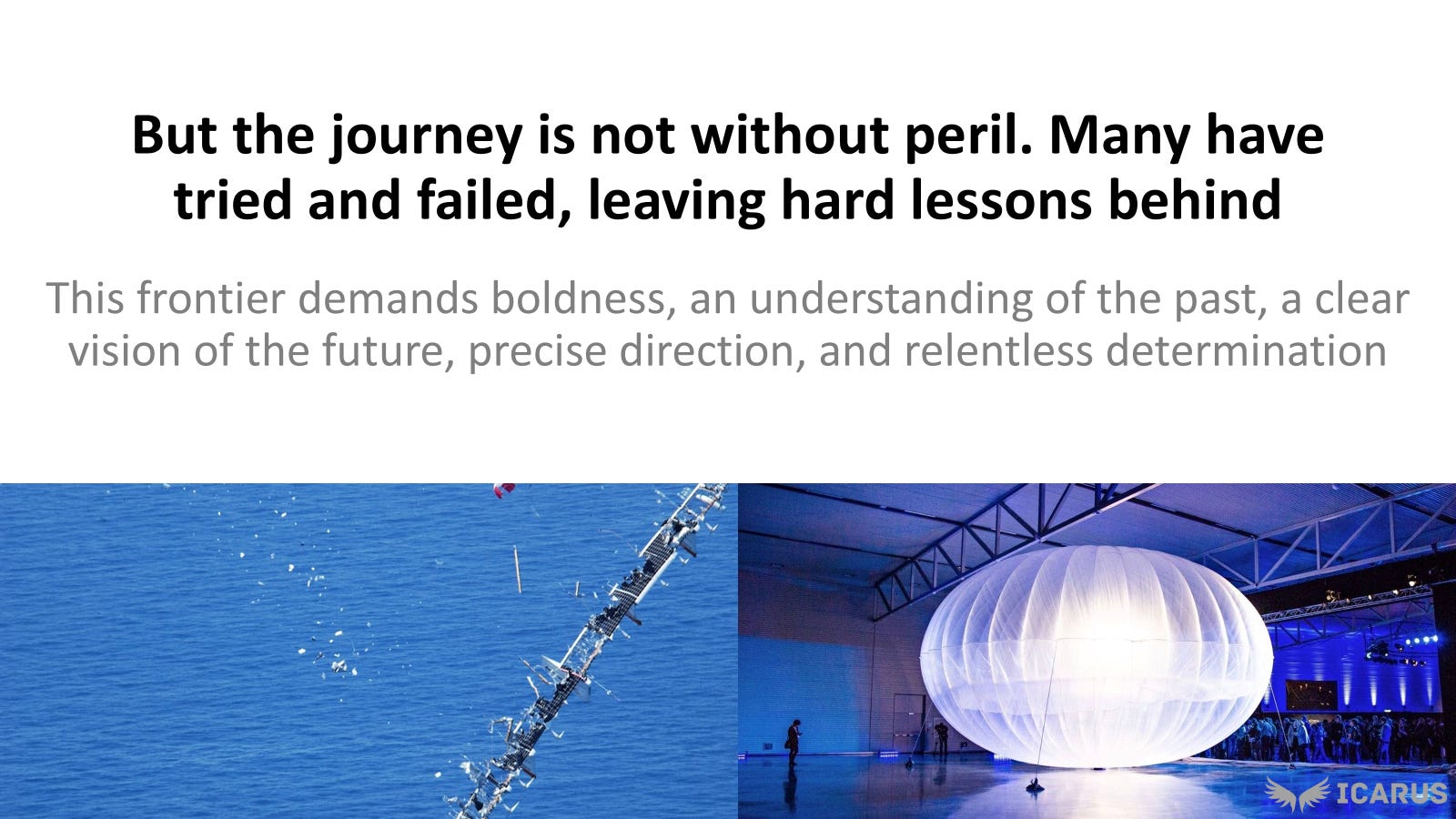 But the journey is not without peril. Many have tried and failed, leaving hard lessons behind

This frontier demands boldness, an understanding of the past, a clear vision of the future, precise direction, and relentless determination

ICARUS